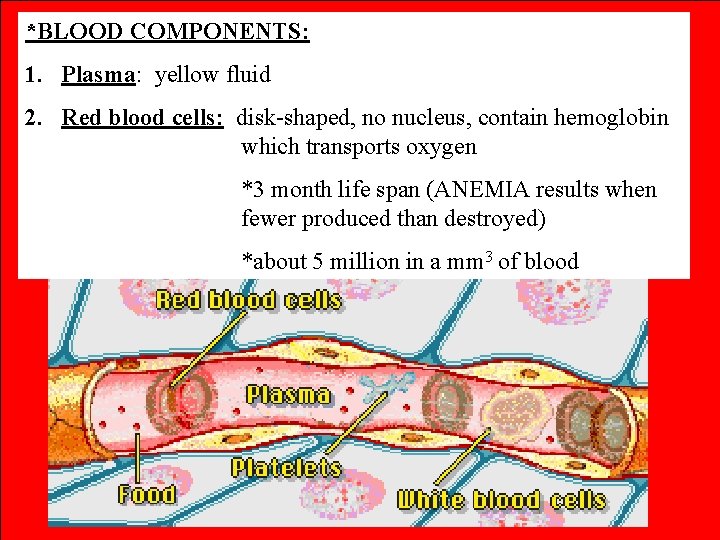 *BLOOD COMPONENTS:

1. Plasma: yellow fluid

2. Red blood cells: disk-shaped, no nucleus, contain hemoglobin which transports oxygen

*3 month life span (ANEMIA results when fewer produced than destroyed)

*about 5 million in a $mm^3$ of blood

Red blood cells

Plasma

Platelets

Food

White blood cells